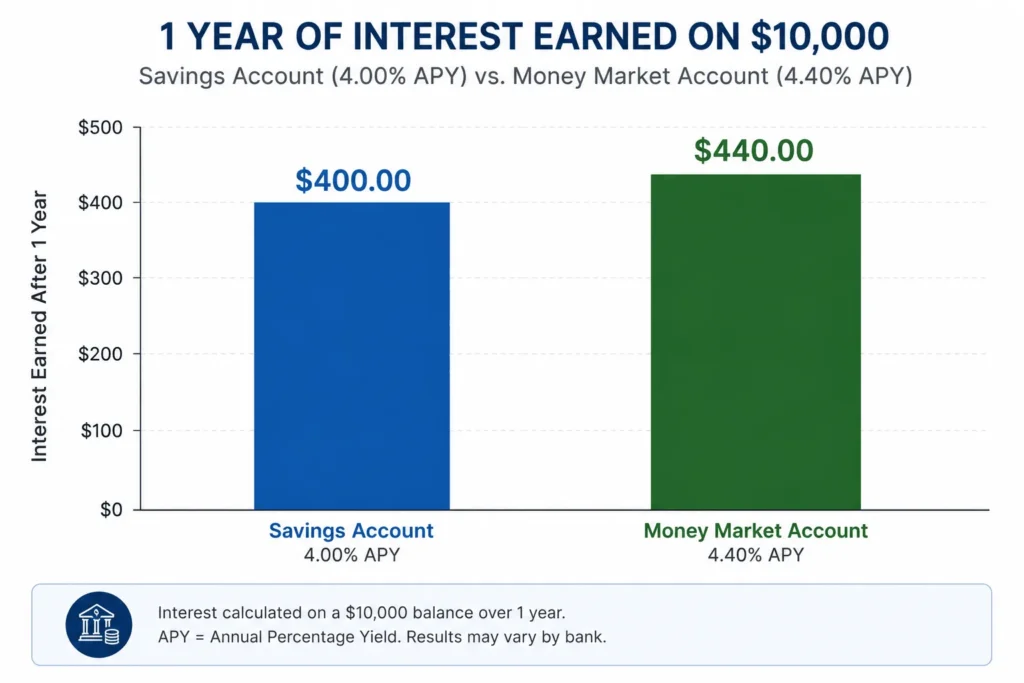 1 YEAR OF INTEREST EARNED ON $10,000
Savings Account (4.00% APY) vs. Money Market Account (4.40% APY)

Interest Earned After 1 Year

$500
$400
$300
$200
$100
$0

$400.00
$440.00

Savings Account
4.00% APY

Money Market Account
4.40% APY

Interest calculated on a $10,000 balance over 1 year.
APY = Annual Percentage Yield. Results may vary by bank.